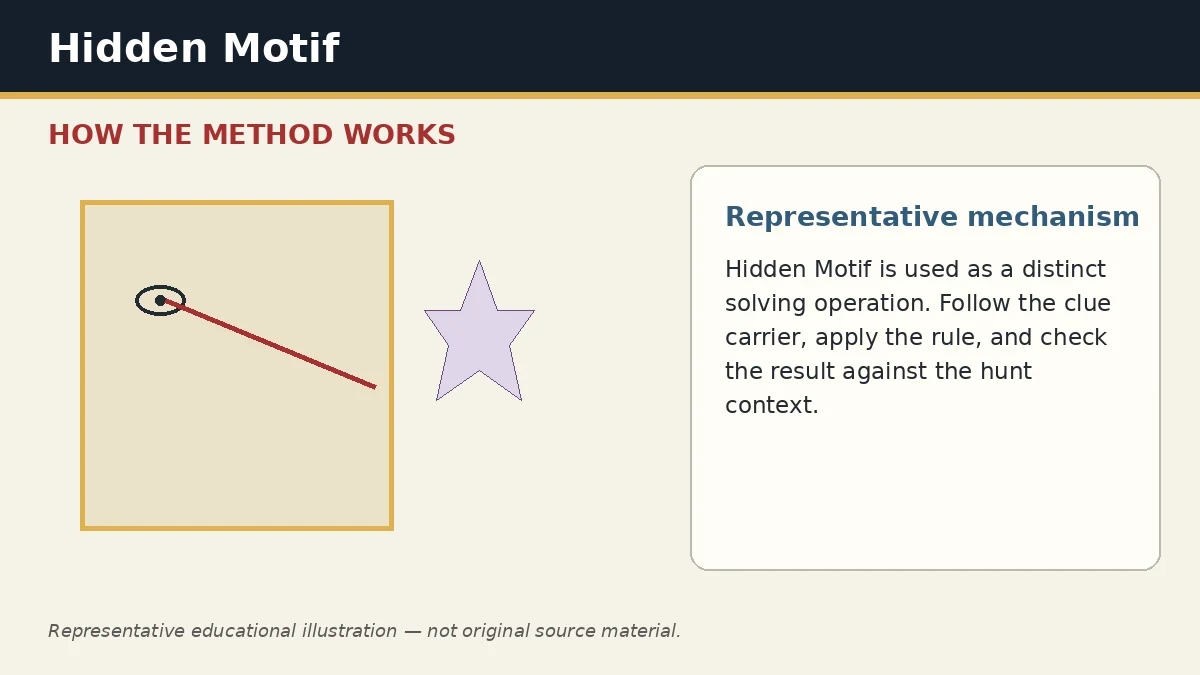 Hidden Motif

HOW THE METHOD WORKS

Representative mechanism

Hidden Motif is used as a distinct solving operation. Follow the clue carrier, apply the rule, and check the result against the hunt context.

Representative educational illustration — not original source material.